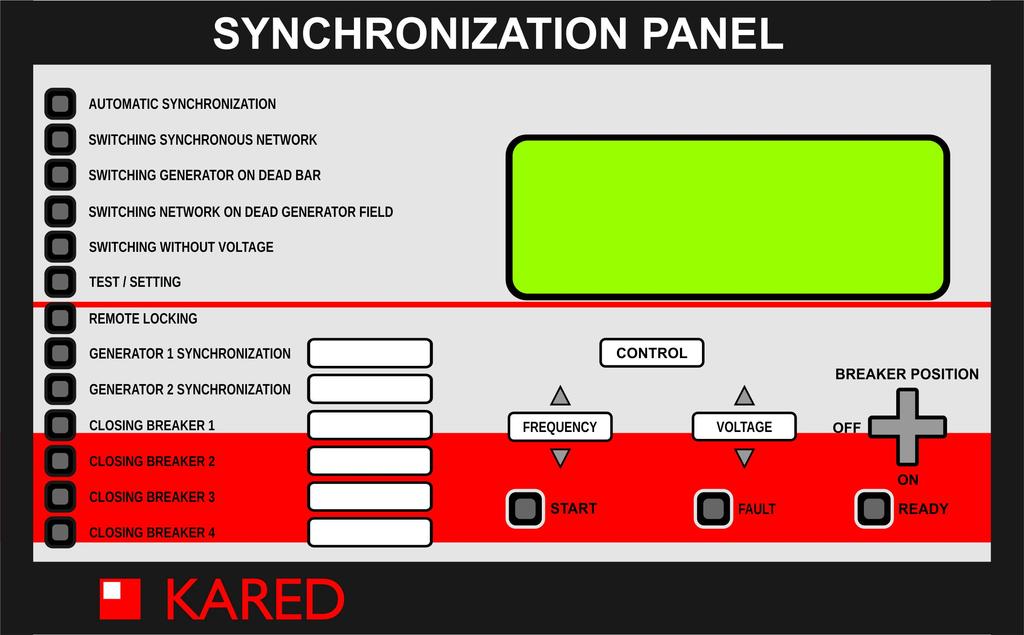 SYNCHRONIZATION PANEL

AUTOMATIC SYNCHRONIZATION
SWITCHING SYNCHRONOUS NETWORK
SWITCHING GENERATOR ON DEAD BAR
SWITCHING NETWORK ON DEAD GENERATOR FIELD
SWITCHING WITHOUT VOLTAGE
TEST / SETTING

REMOTE LOCKING
GENERATOR 1 SYNCHRONIZATION
GENERATOR 2 SYNCHRONIZATION
CLOSING BREAKER 1
CLOSING BREAKER 2
CLOSING BREAKER 3
CLOSING BREAKER 4

CONTROL

FREQUENCY

VOLTAGE

BREAKER POSITION
OFF
ON

START
FAULT
READY

KARED